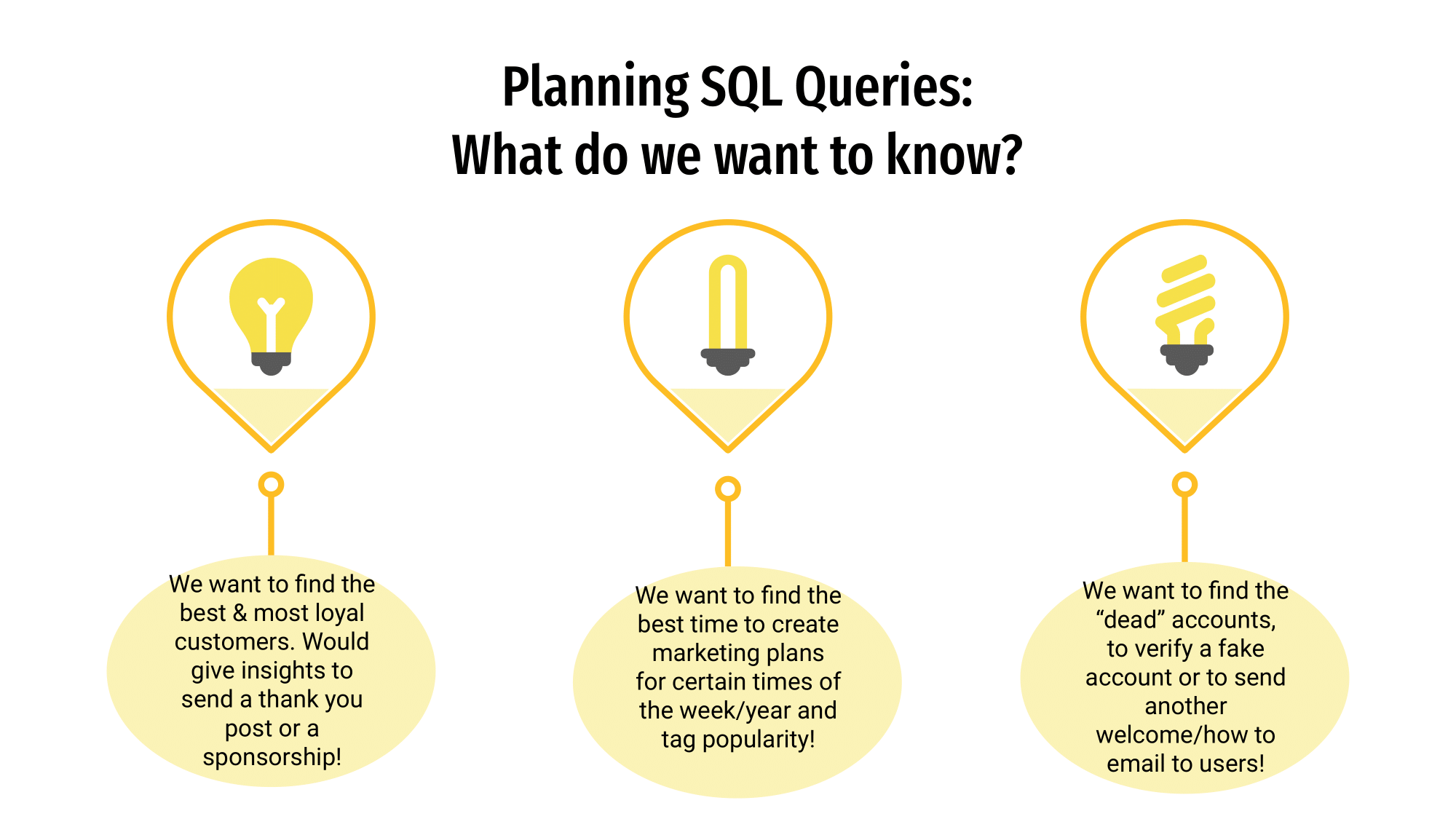 Planning SQL Queries:
What do we want to know?

We want to find the best & most loyal customers. Would give insights to send a thank you post or a sponsorship!

We want to find the best time to create marketing plans for certain times of the week/year and tag popularity!

We want to find the “dead” accounts, to verify a fake account or to send another welcome/how to email to users!